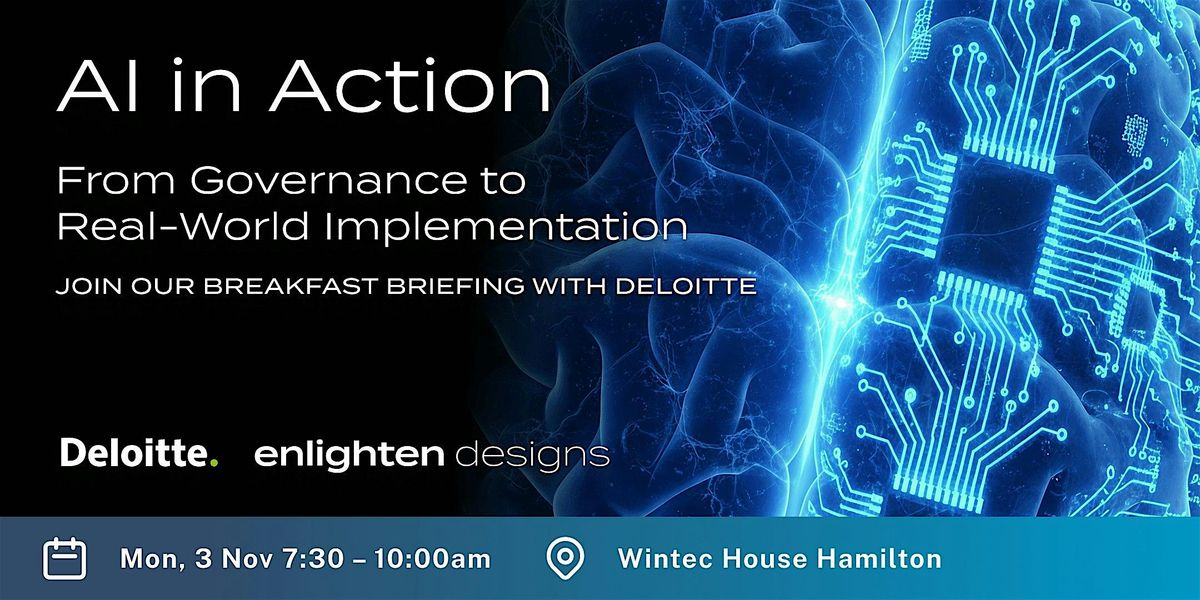 AI in Action

From Governance to Real-World Implementation

JOIN OUR BREAKFAST BRIEFING WITH DELOITTE

Deloitte. enlighten designs

Mon, 3 Nov 7:30 – 10:00am Wintec House Hamilton